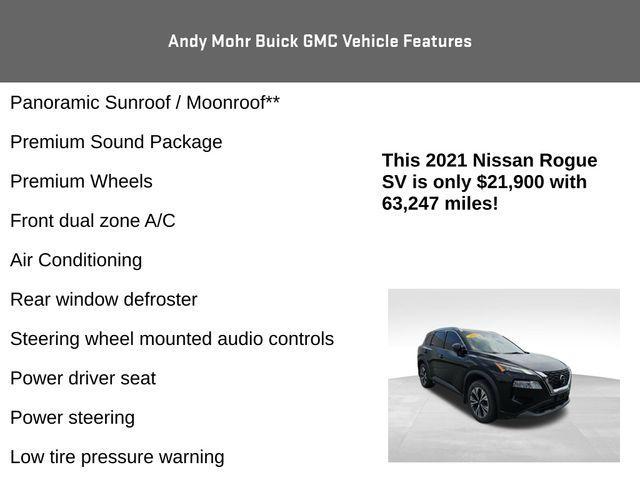 Andy Mohr Buick GMC Vehicle Features

Panoramic Sunroof / Moonroof**

Premium Sound Package

Premium Wheels

Front dual zone A/C

Air Conditioning

Rear window defroster

Steering wheel mounted audio controls

Power driver seat

Power steering

Low tire pressure warning

This 2021 Nissan Rogue SV is only $21,900 with 63,247 miles!